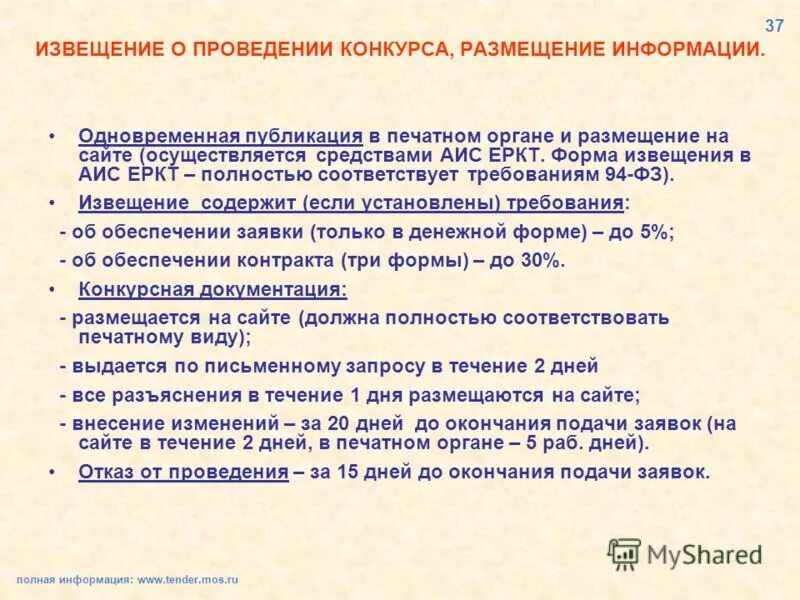 37

ИЗВЕЩЕНИЕ О ПРОВЕДЕНИИ КОНКУРСА, РАЗМЕЩЕНИЕ ИНФОРМАЦИИ.

• Одновременная публикация в печатном органе и размещение на сайте (осуществляется средствами АИС ЕРКТ. Форма извещения в АИС ЕРКТ – полностью соответствует требованиям 94-ФЗ).

• Извещение содержит (если установлены) требования:

- об обеспечении заявки (только в денежной форме) – до 5%;

- об обеспечении контракта (три формы) – до 30%.

• Конкурсная документация:

- размещается на сайте (должна полностью соответствовать печатному виду);

- выдается по письменному запросу в течение 2 дней

- все разъяснения в течение 1 дня размещаются на сайте;

- внесение изменений – за 20 дней до окончания подачи заявок (на сайте в течение 2 дней, в печатном органе – 5 раб. дней).

• Отказ от проведения – за 15 дней до окончания подачи заявок.

MyShared

полная информация: www.tender.mos.ru